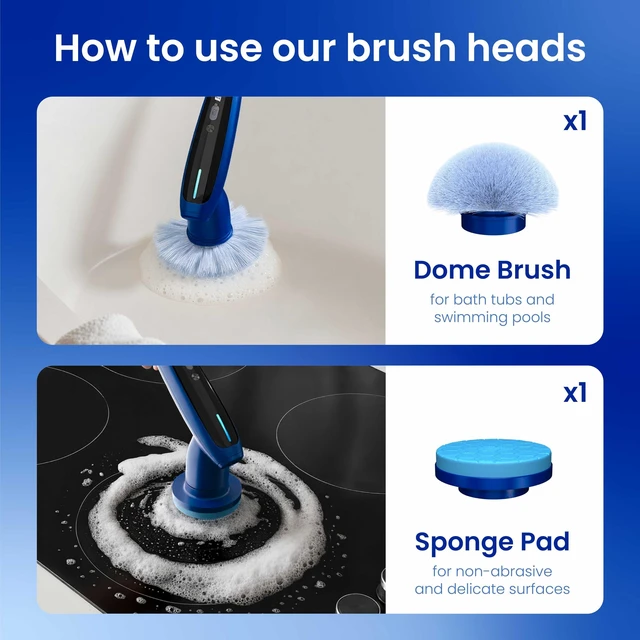 How to use our brush heads

x1

Dome Brush

for bath tubs and swimming pools

x1

Sponge Pad

for non-abrasive and delicate surfaces